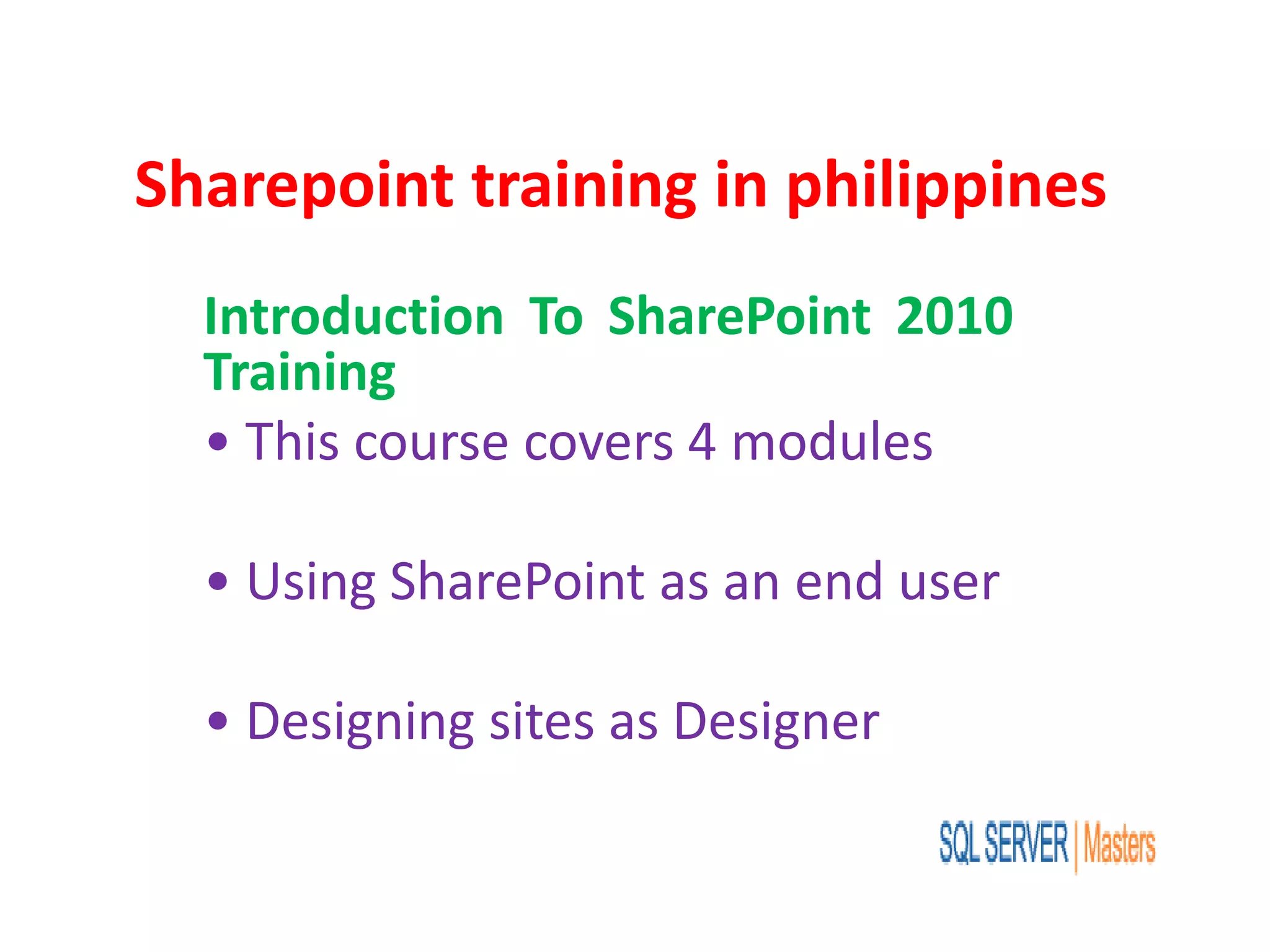 Sharepoint training in philippines

Introduction To SharePoint 2010 Training

• This course covers 4 modules

• Using SharePoint as an end user

• Designing sites as Designer

SQL SERVER | Masters